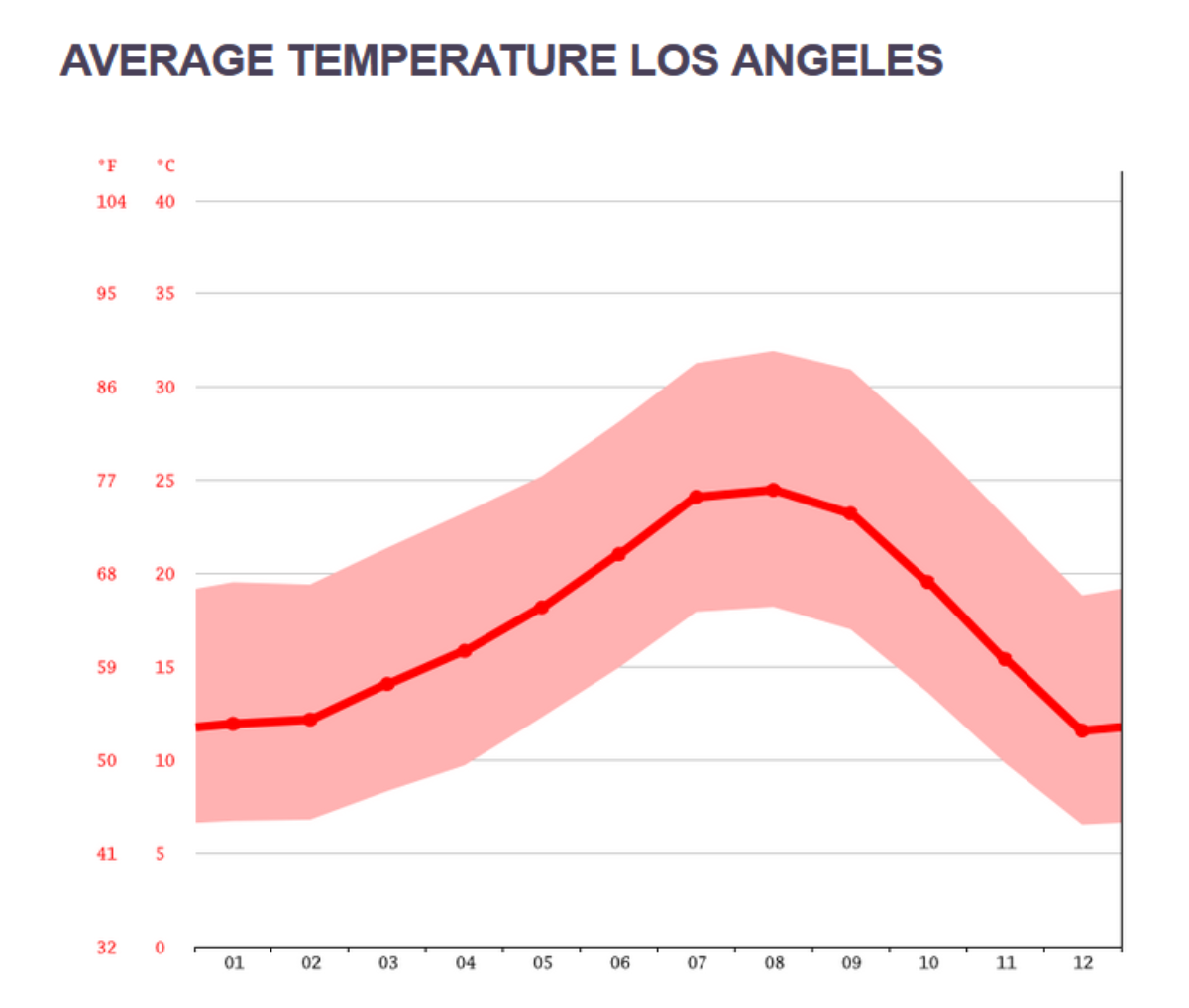 AVERAGE TEMPERATURE LOS ANGELES

°F °C
104 40
95 35
86 30
77 25
68 20
59 15
50 10
41 5
32 0

01 02 03 04 05 06 07 08 09 10 11 12